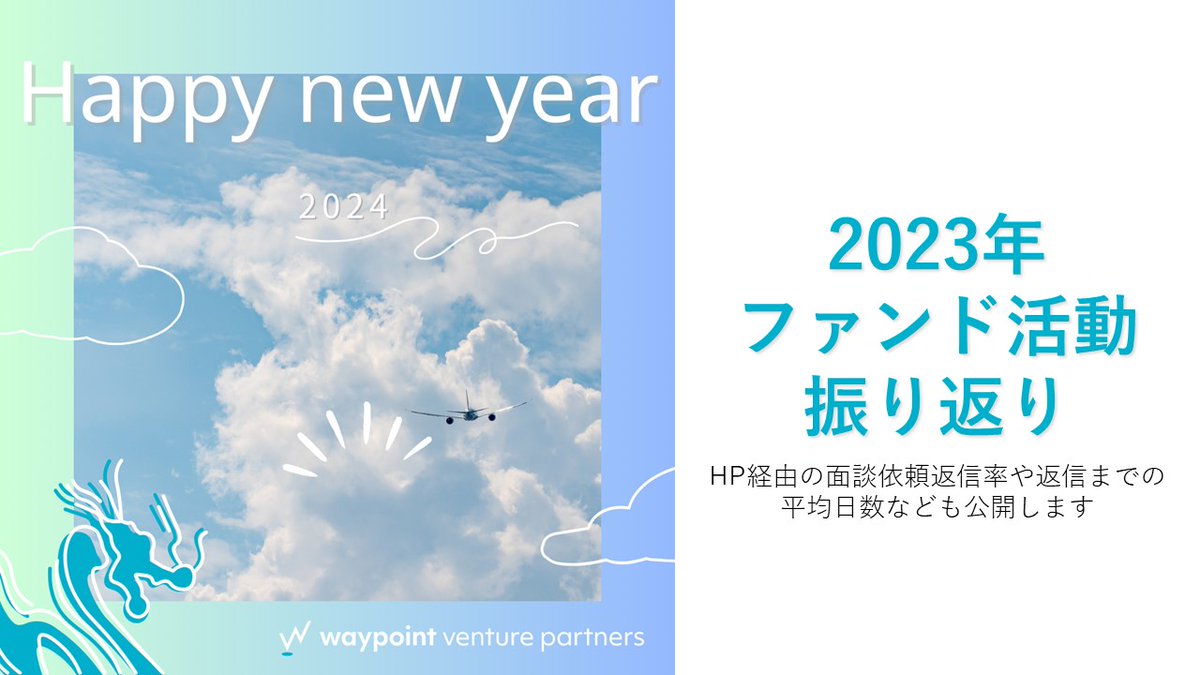 Happy new year

2024

waypoint venture partners

2023年
ファンド活動
振り返り

HP経由の面談依頼返信率や返信までの平均日数なども公開します